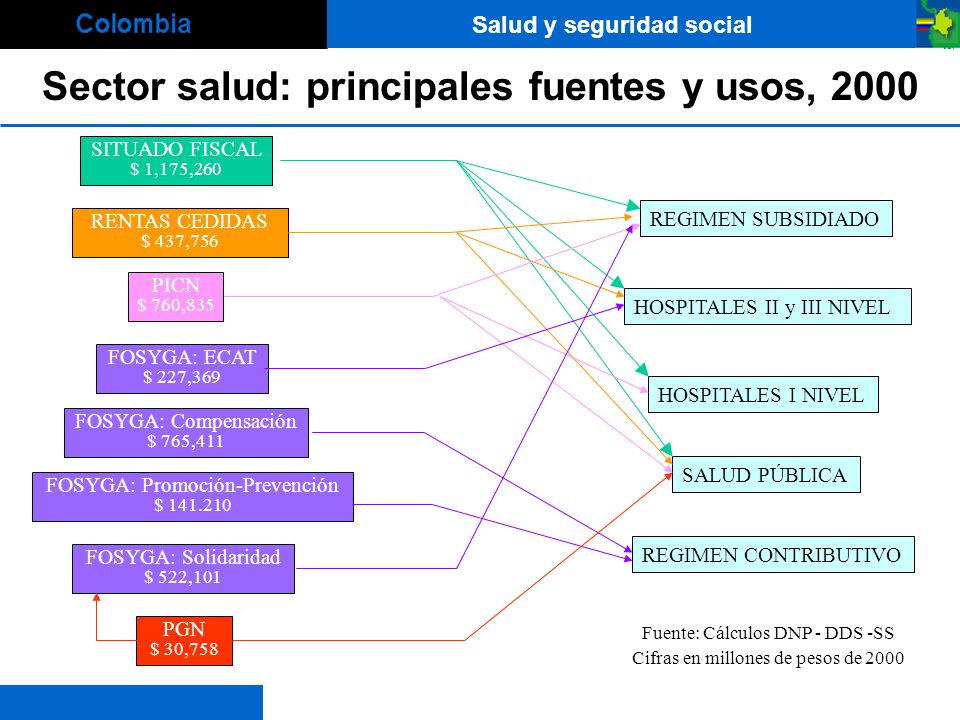 Colombia

Salud y seguridad social

Sector salud: principales fuentes y usos, 2000

SITUADO FISCAL
$ 1,175,260

RENTAS CEDIDAS
$ 437,756

PICN
$ 760,835

FOSYGA: ECAT
$ 227,369

FOSYGA: Compensación
$ 765,411

FOSYGA: Promoción-Prevención
$ 141.210

FOSYGA: Solidaridad
$ 522,101

PGN
$ 30,758

REGIMEN SUBSIDIADO

HOSPITALES II y III NIVEL

HOSPITALES I NIVEL

SALUD PÚBLICA

REGIMEN CONTRIBUTIVO

Fuente: Cálculos DNP - DDS -SS
Cifras en millones de pesos de 2000